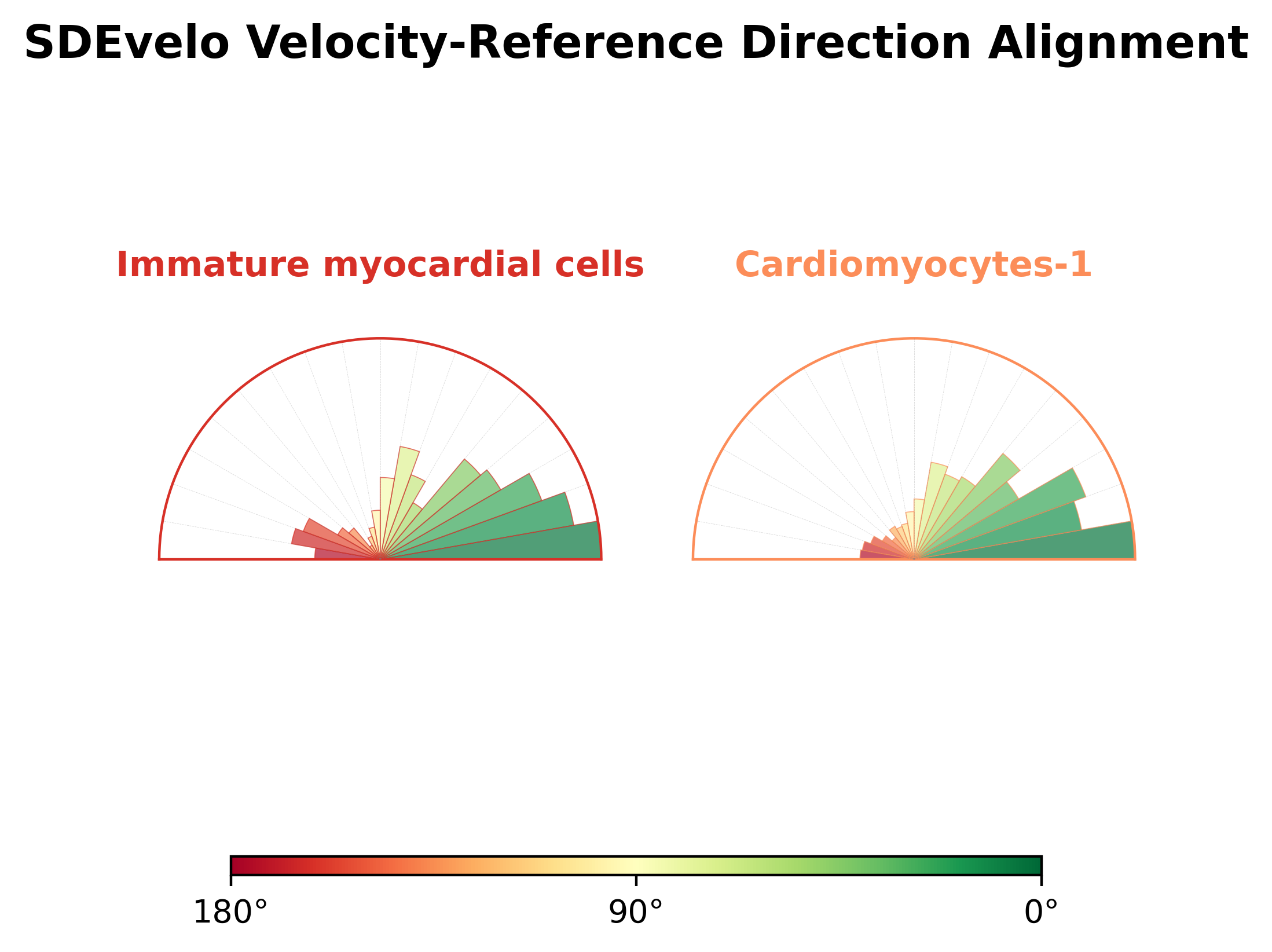 SDEvelo Velocity-Reference Direction Alignment

Immature myocardial cells

Cardiomyocytes-1

180°

90°

0°